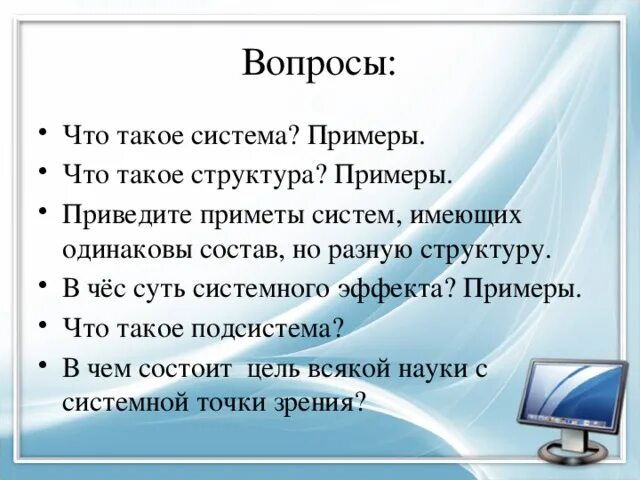 Вопросы:

• Что такое система? Примеры.
• Что такое структура? Примеры.
• Приведите приметы систем, имеющих одинаковы состав, но разную структуру.
• В чёс суть системного эффекта? Примеры.
• Что такое подсистема?
• В чем состоит  цель всякой науки с системной точки зрения?